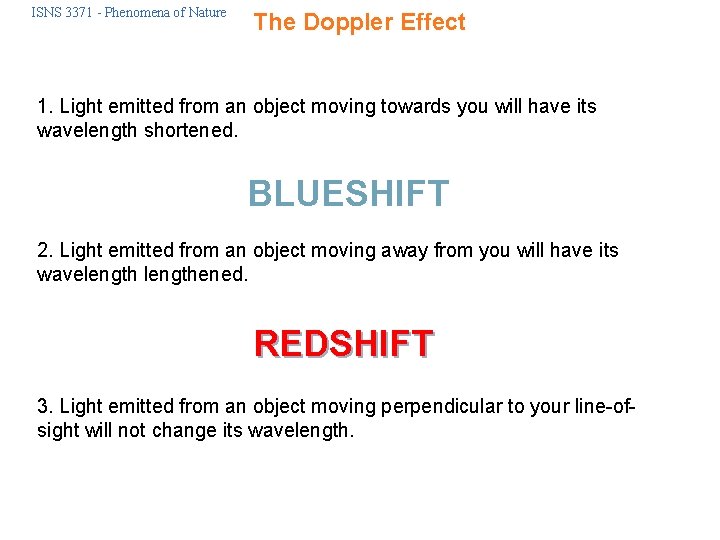 ISNS 3371 - Phenomena of Nature

The Doppler Effect

1. Light emitted from an object moving towards you will have its wavelength shortened.

BLUESHIFT

2. Light emitted from an object moving away from you will have its wavelength lengthened.

REDSHIFT

3. Light emitted from an object moving perpendicular to your line-of-sight will not change its wavelength.